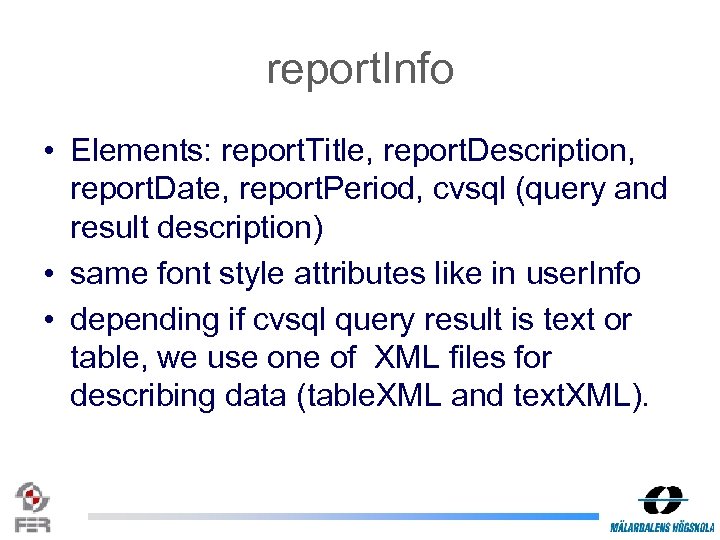 reportInfo

• Elements: reportTitle, reportDescription, reportDate, reportPeriod, cvsql (query and result description)
• same font style attributes like in userInfo
• depending if cvsql query result is text or table, we use one of XML files for describing data (tableXML and textXML).

FER

MÄLARDALENS HÖGSKOLA